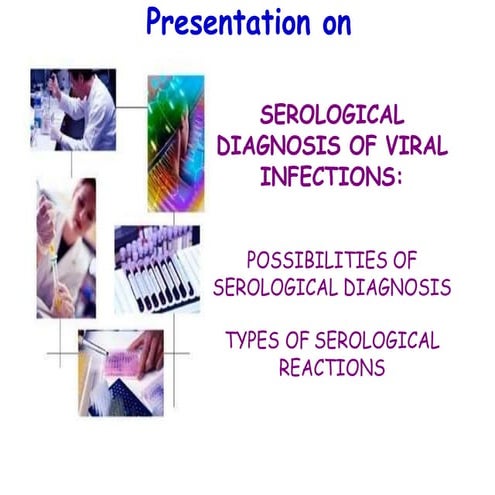 Presentation on

SEROLOGICAL DIAGNOSIS OF VIRAL INFECTIONS:

POSSIBILITIES OF SEROLOGICAL DIAGNOSIS

TYPES OF SEROLOGICAL REACTIONS